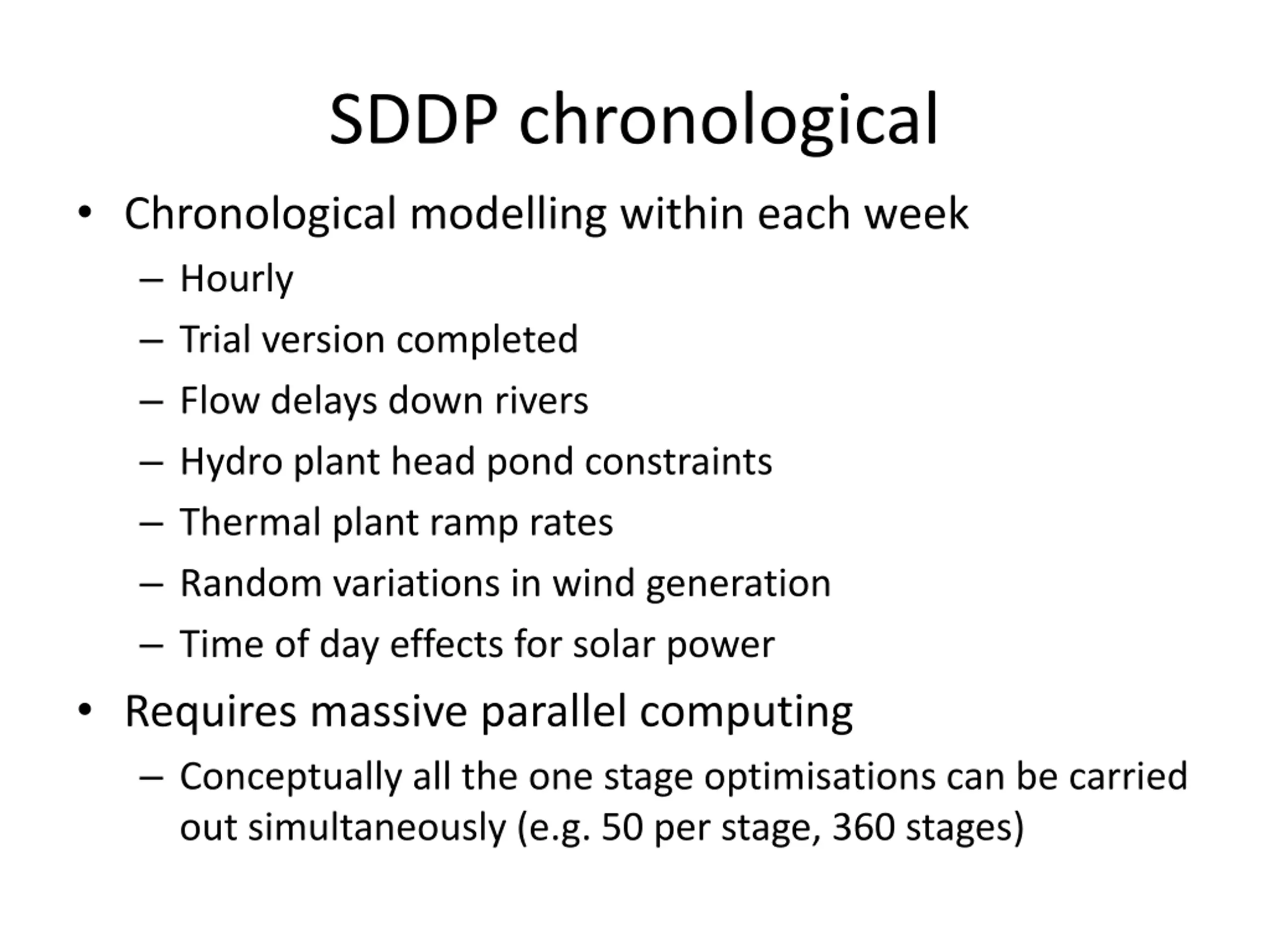 SDDP chronological

• Chronological modelling within each week
– Hourly
– Trial version completed
– Flow delays down rivers
– Hydro plant head pond constraints
– Thermal plant ramp rates
– Random variations in wind generation
– Time of day effects for solar power

• Requires massive parallel computing
– Conceptually all the one stage optimisations can be carried out simultaneously (e.g. 50 per stage, 360 stages)